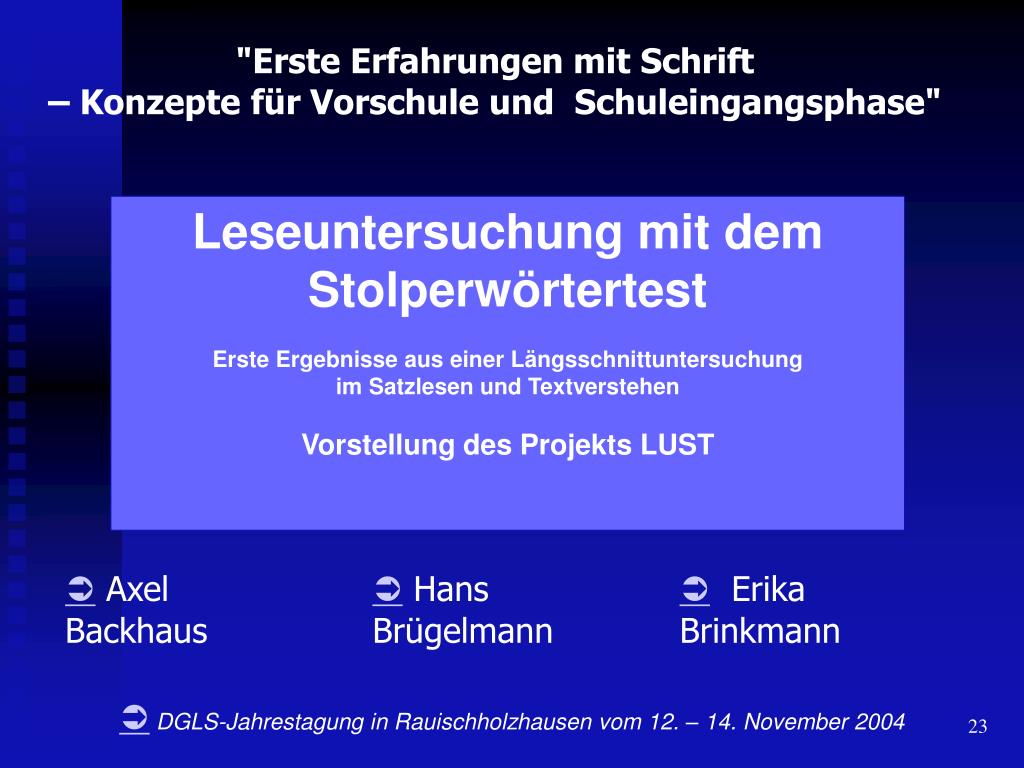 "Erste Erfahrungen mit Schrift
– Konzepte für Vorschule und Schuleingangsphase"

Leseuntersuchung mit dem Stolperwörtertest

Erste Ergebnisse aus einer Längsschnittuntersuchung im Satzlesen und Textverstehen

Vorstellung des Projekts LUST

➲ Axel Backhaus

➲ Hans Brügelmann

➲ Erika Brinkmann

➲ DGLS-Jahrestagung in Rauischholzhausen vom 12. – 14. November 2004

23